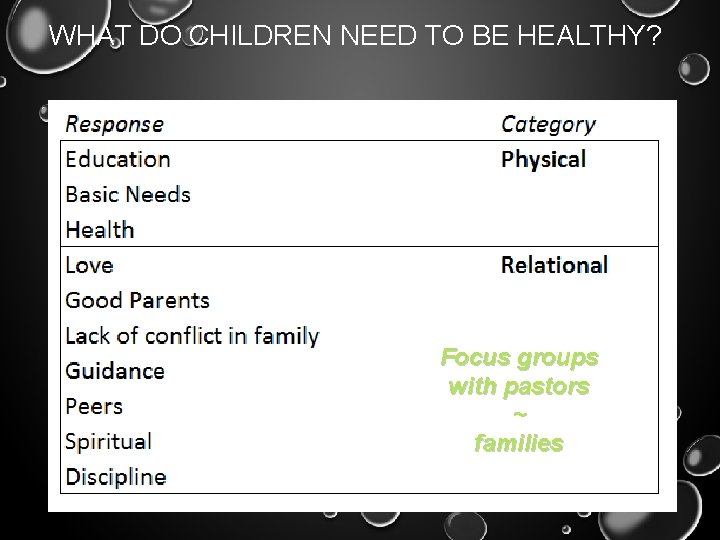 WHAT DO CHILDREN NEED TO BE HEALTHY?

| Response | Category |
|---|---|
| Education | Physical |
| Basic Needs | |
| Health | |
| Love | Relational |
| Good Parents | |
| Lack of conflict in family | |
| Guidance | |
| Peers | |
| Spiritual | |
| Discipline | |

Focus groups with pastors
~
families